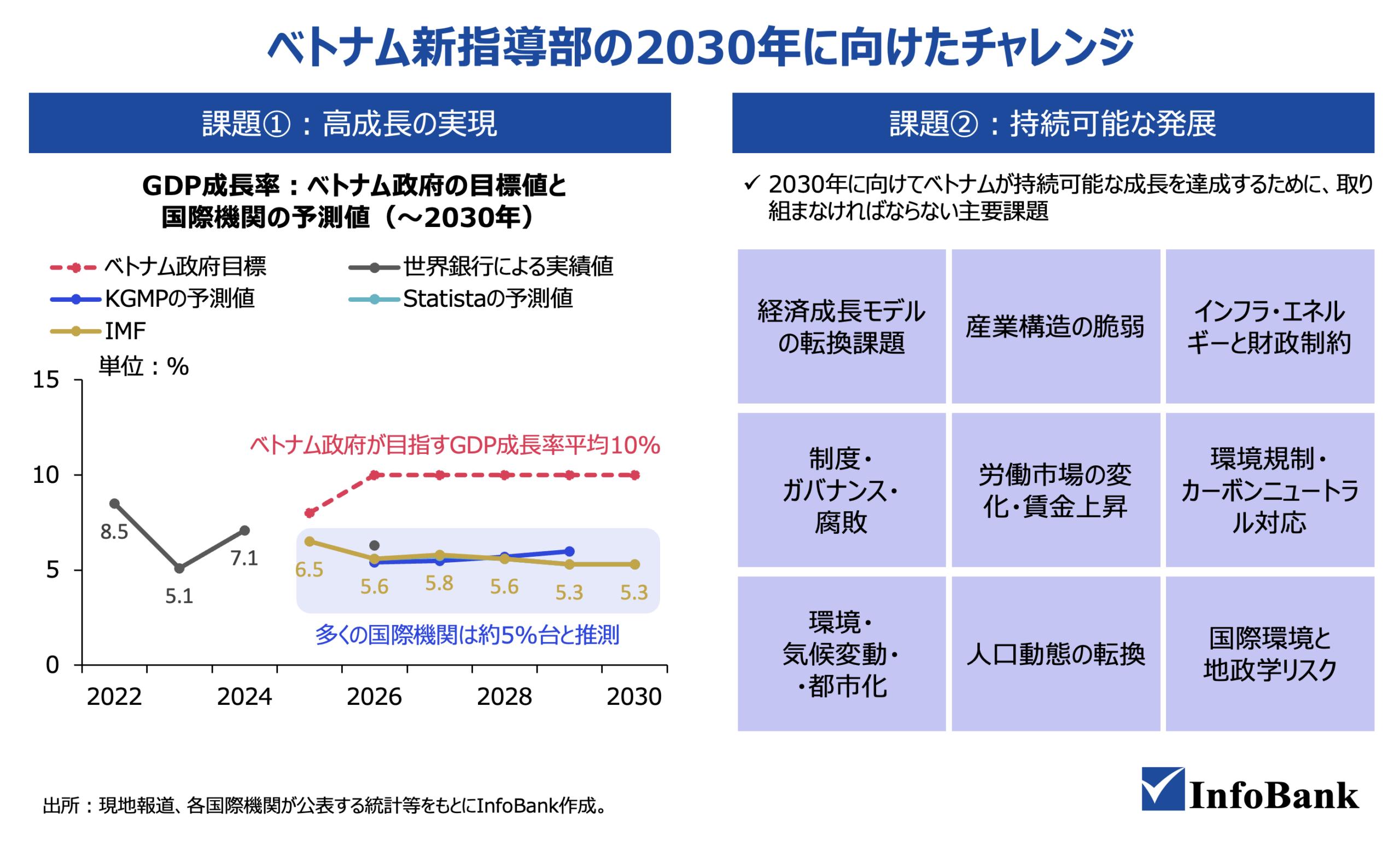 ベトナム新指導部の2030年に向けたチャレンジ

課題①：高成長の実現

GDP成長率：ベトナム政府の目標値と国際機関の予測値（～2030年）

ベトナム政府目標
世界銀行による実績値
KGMPの予測値
Statistaの予測値
IMF

単位：%

15
10
5
0

ベトナム政府が目指すGDP成長率平均10%

8.5
5.1
7.1
6.5
5.6
5.8
5.6
5.3
5.3

多くの国際機関は約5%台と推測

2022
2024
2026
2028
2030

課題②：持続可能な発展

✓ 2030年に向けてベトナムが持続可能な成長を達成するために、取り組まなければならない主要課題

| 経済成長モデルの転換課題 | 産業構造の脆弱 | インフラ・エネルギーと財政制約 |
|---|---|---|
| 制度・ガバナンス・腐敗 | 労働市場の変化・賃金上昇 | 環境規制・カーボンニュートラル対応 |
| 環境・気候変動・・都市化 | 人口動態の転換 | 国際環境と地政学リスク |

出所：現地報道、各国際機関が公表する統計等をもとにInfoBank作成。

InfoBank